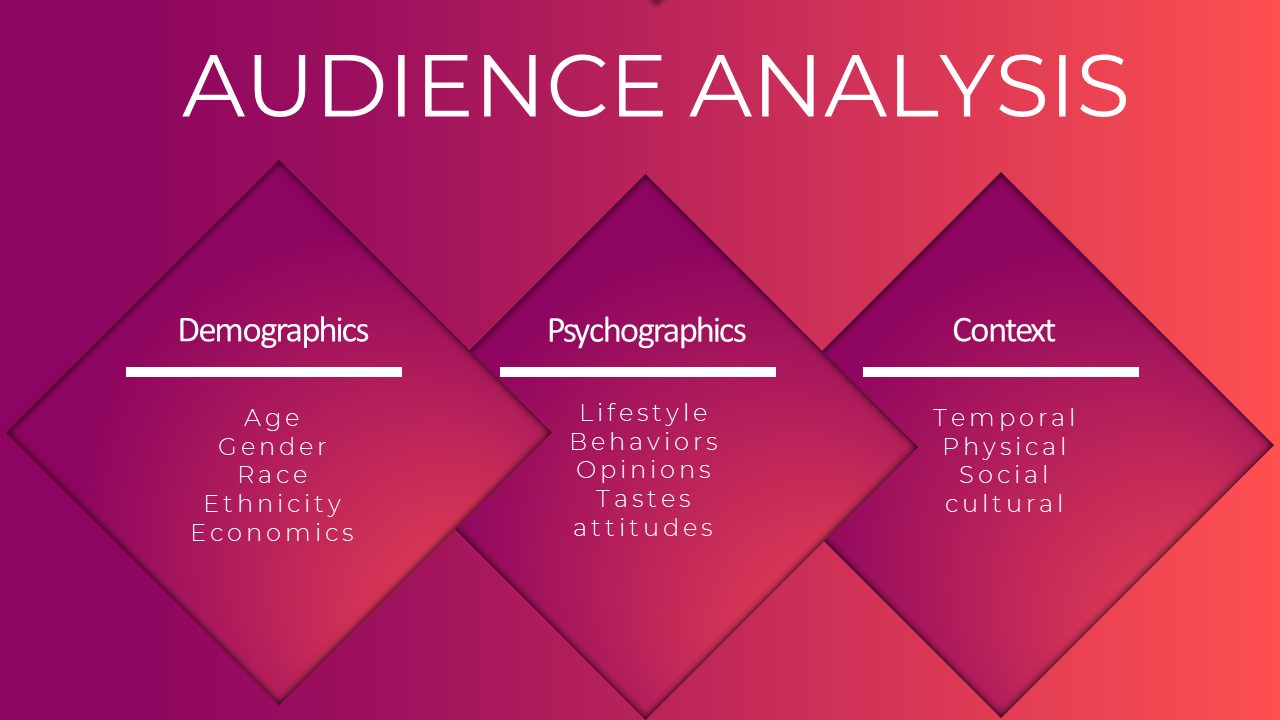 AUDIENCE ANALYSIS

Demographics

Age
Gender
Race
Ethnicity
Economics

Psychographics

Lifestyle
Behaviors
Opinions
Tastes
attitudes

Context

Temporal
Physical
Social
cultural